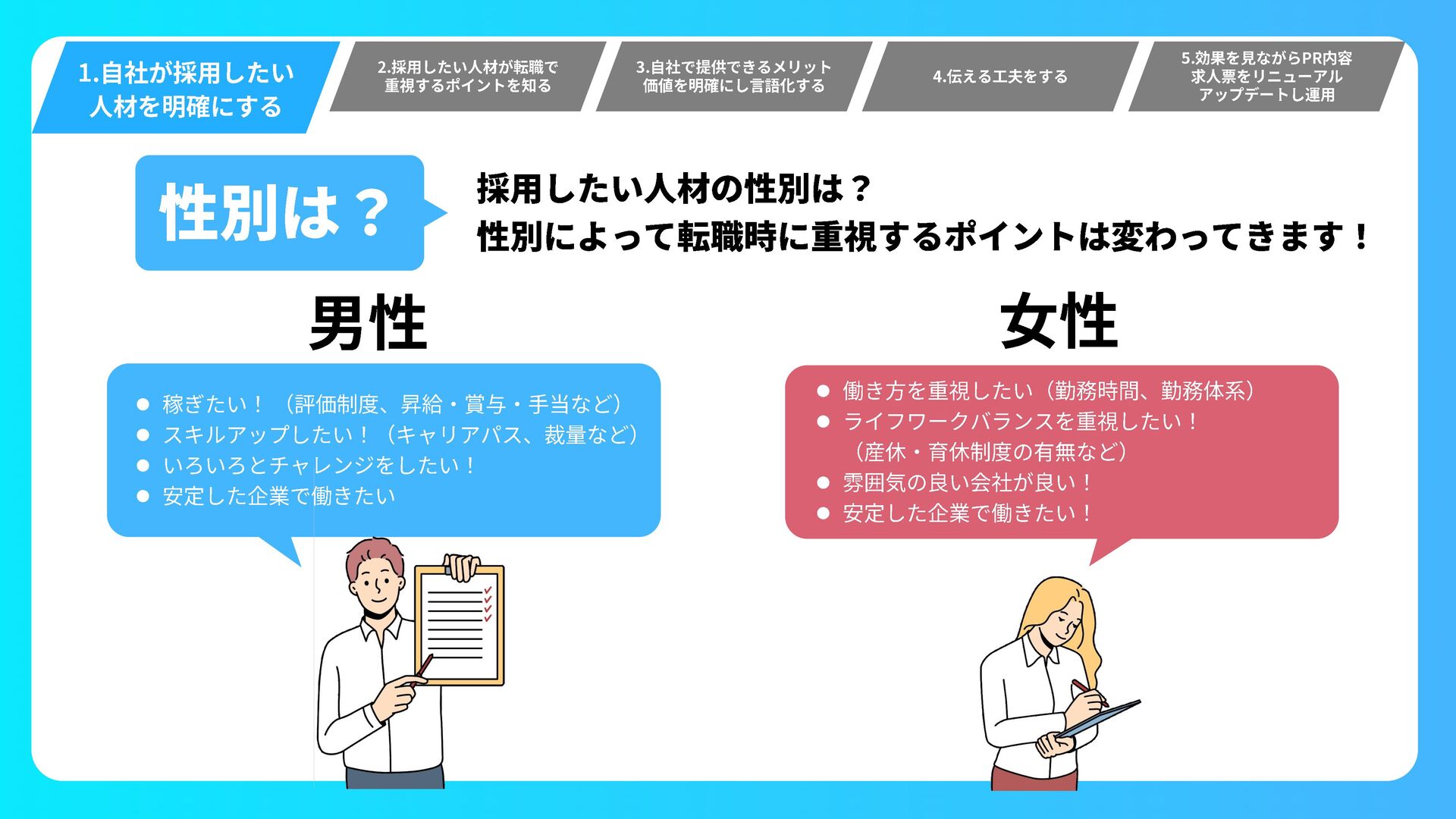 1.自社が採用したい人材を明確にする

2.採用したい人材が転職で重視するポイントを知る

3.自社で提供できるメリット価値を明確にし言語化する

4.伝える工夫をする

5.効果を見ながらPR内容求人票をリニューアルアップデートし運用

性別は？

採用したい人材の性別は？
性別によって転職時に重視するポイントは変わってきます！

男性

● 稼ぎたい！（評価制度、昇給・賞与・手当など）
● スキルアップしたい！（キャリアパス、裁量など）
● いろいろとチャレンジをしたい！
● 安定した企業で働きたい

女性

● 働き方を重視したい（勤務時間、勤務体系）
● ライフワークバランスを重視したい！（産休・育休制度の有無など）
● 雰囲気の良い会社が良い！
● 安定した企業で働きたい！